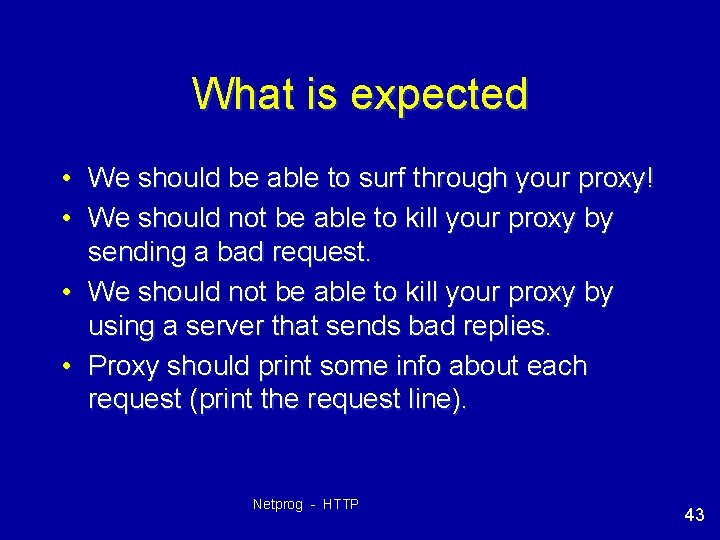 What is expected

• We should be able to surf through your proxy!
• We should not be able to kill your proxy by sending a bad request.
• We should not be able to kill your proxy by using a server that sends bad replies.
• Proxy should print some info about each request (print the request line).

Netprog - HTTP

43